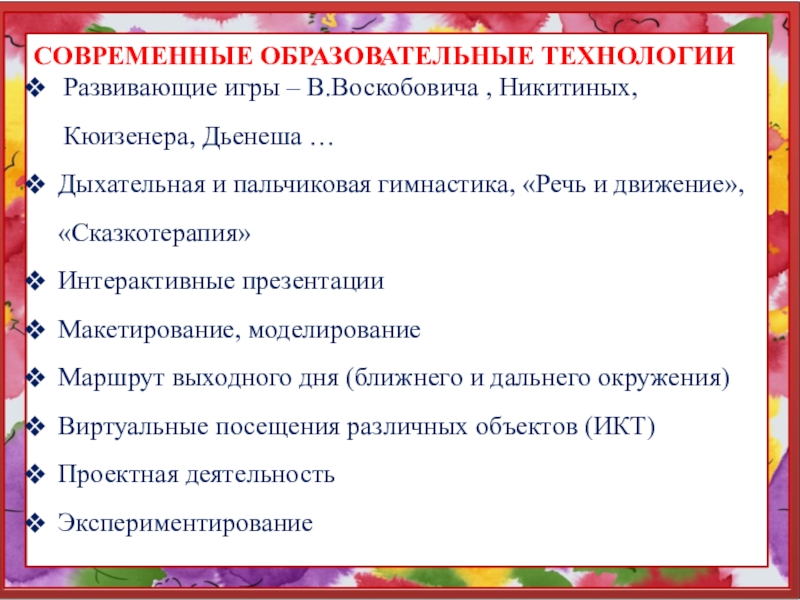 СОВРЕМЕННЫЕ ОБРАЗОВАТЕЛЬНЫЕ ТЕХНОЛОГИИ

❖ Развивающие игры – В.Воскобовича , Никитиных, Кюизенера, Дьенеша …

❖ Дыхательная и пальчиковая гимнастика, «Речь и движение», «Сказкотерапия»

❖ Интерактивные презентации

❖ Макетирование, моделирование

❖ Маршрут выходного дня (ближнего и дальнего окружения)

❖ Виртуальные посещения различных объектов (ИКТ)

❖ Проектная деятельность

❖ Экспериментирование